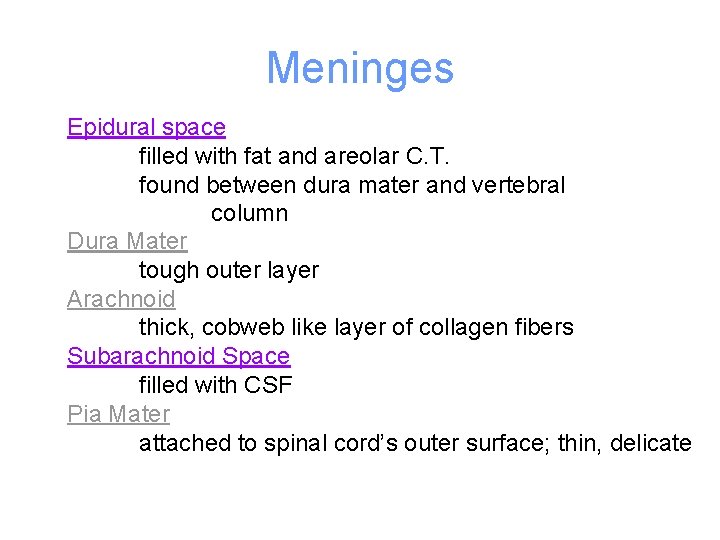 Meninges

Epidural space
filled with fat and areolar C.T.
found between dura mater and vertebral column

Dura Mater
tough outer layer

Arachnoid
thick, cobweb like layer of collagen fibers

Subarachnoid Space
filled with CSF

Pia Mater
attached to spinal cord's outer surface; thin, delicate